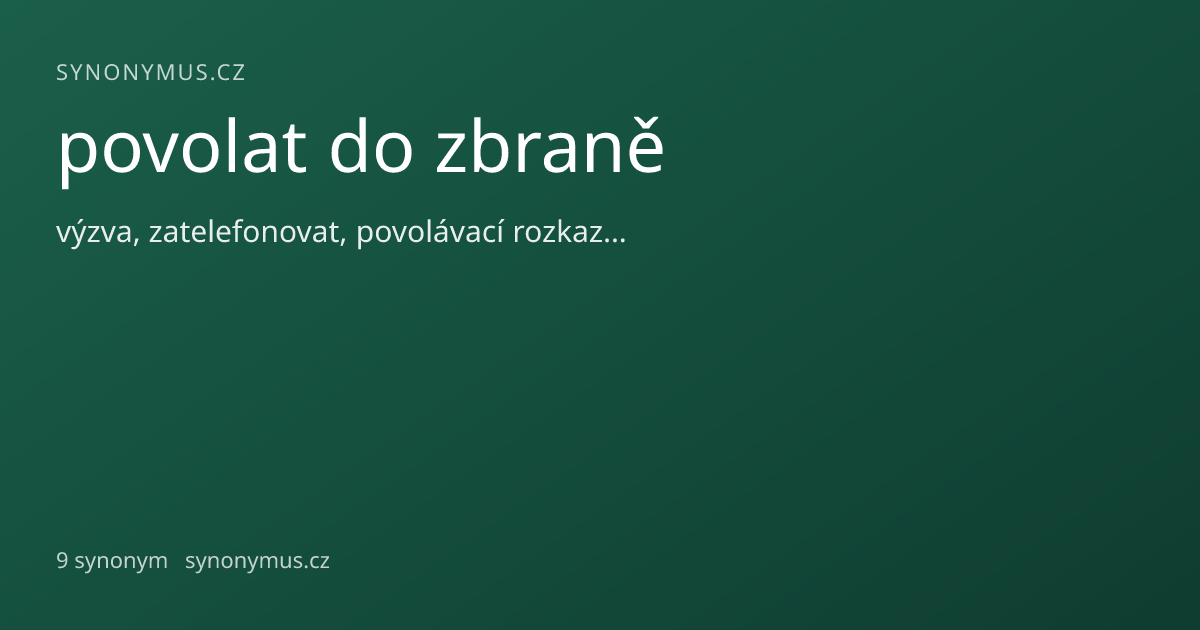 SYNONYMUS.CZ

povolat do zbraně

výzva, zatelefonovat, povolávací rozkaz…

9 synonym synonymus.cz